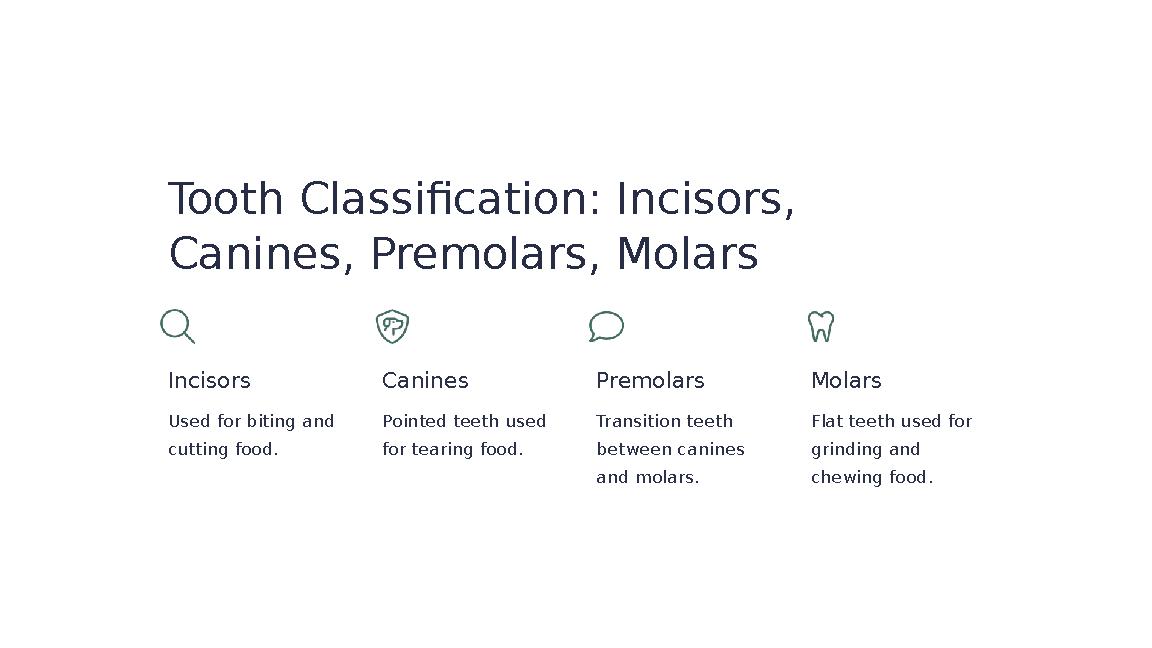 Tooth Classification: Incisors, Canines, Premolars, Molars

Incisors

Used for biting and cutting food.

Canines

Pointed teeth used for tearing food.

Premolars

Transition teeth between canines and molars.

Molars

Flat teeth used for grinding and chewing food.